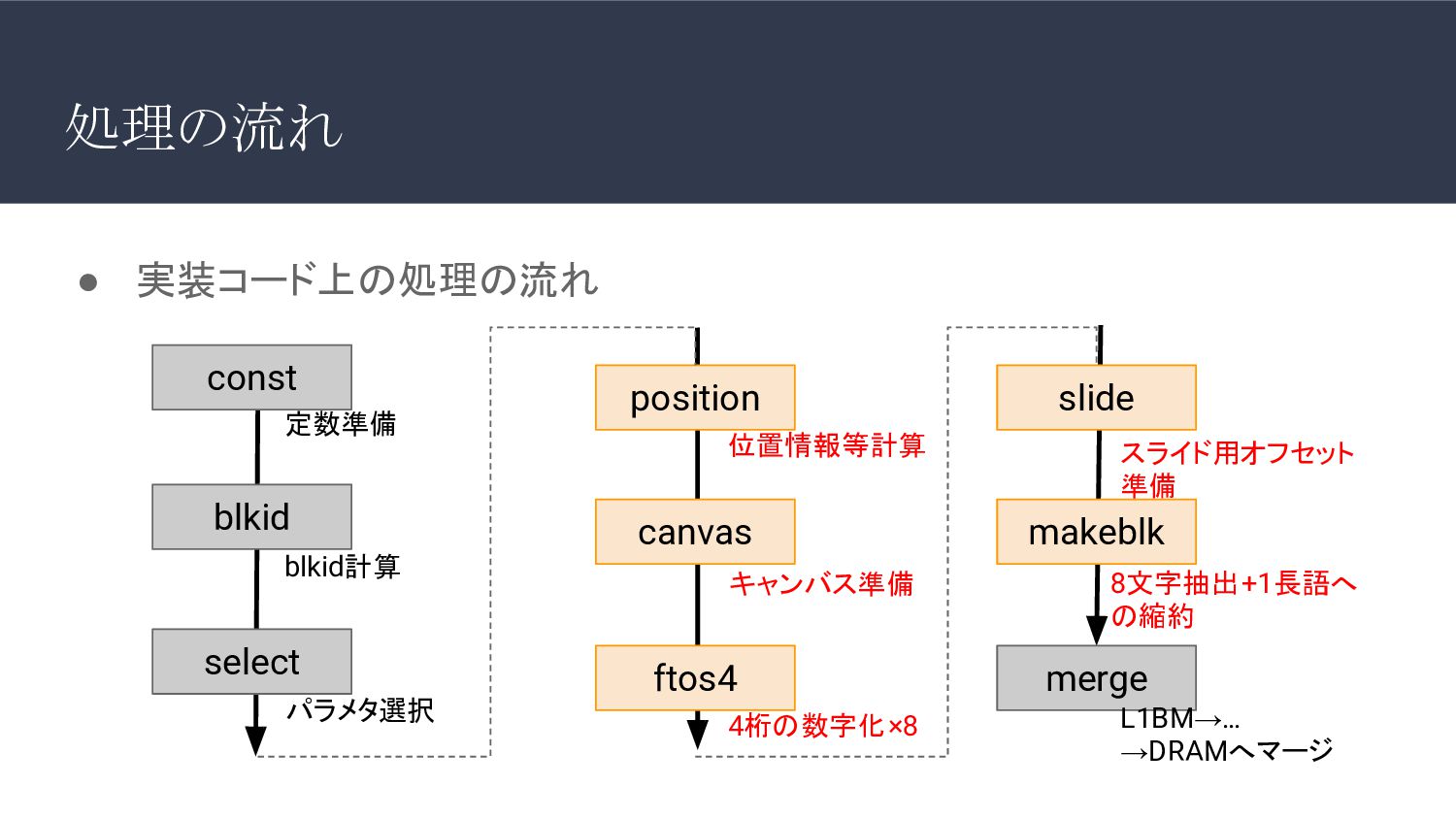 処理の流れ

● 実装コード上の処理の流れ

const
定数準備
blkid
blkid計算
select
パラメタ選択

position
位置情報等計算
canvas
キャンバス準備
ftos4
4桁の数字化×8

slide
スライド用オフセット準備
makeblk
8文字抽出+1長語への縮約
merge
L1BM→...
→DRAMへマージ